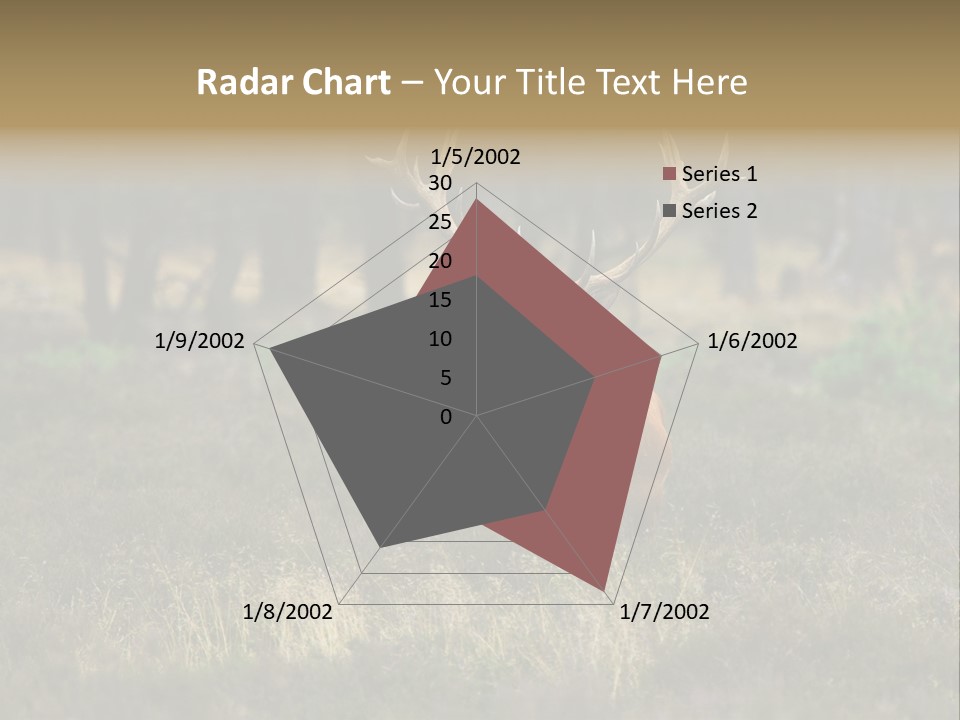 Radar Chart – Your Title Text Here

1/5/2002

30
25
20
15
10
5
0

1/6/2002

1/7/2002

1/8/2002

1/9/2002

Series 1
Series 2